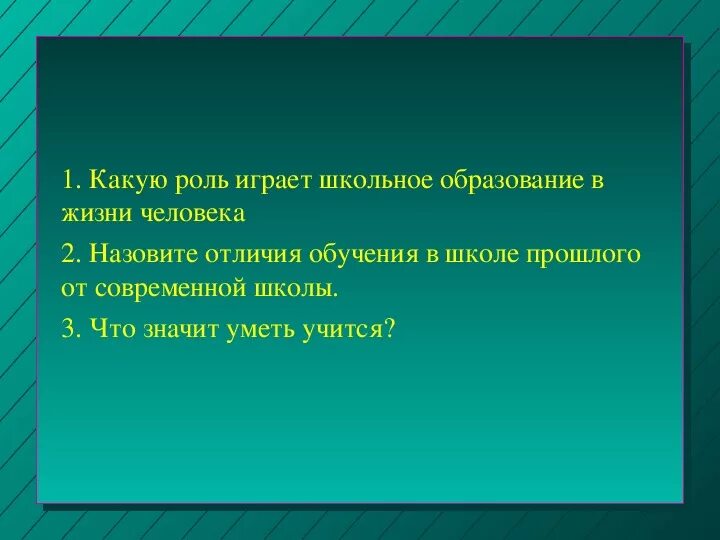 1. Какую роль играет школьное образование в жизни человека

2. Назовите отличия обучения в школе прошлого от современной школы.

3. Что значит уметь учится?